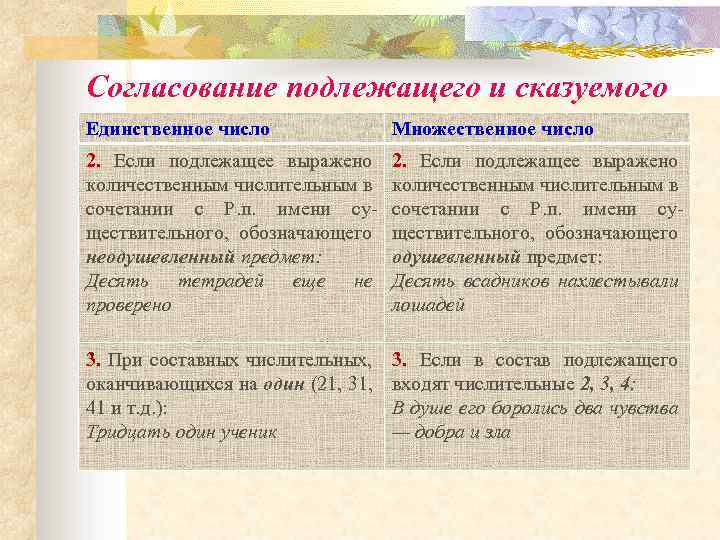 Согласование подлежащего и сказуемого

| Единственное число | Множественное число |
|---|---|
| 2. Если подлежащее выражено количественным числительным в сочетании с Р.п. имени существительного, обозначающего неодушевленный предмет: Десять тетрадей еще не проверено | 2. Если подлежащее выражено количественным числительным в сочетании с Р.п. имени существительного, обозначающего одушевленный предмет: Десять всадников нахлестывали лошадей |
| 3. При составных числительных, оканчивающихся на один (21, 31, 41 и т.д.): Тридцать один ученик | 3. Если в состав подлежащего входят числительные 2, 3, 4: В душе его боролись два чувства — добра и зла |